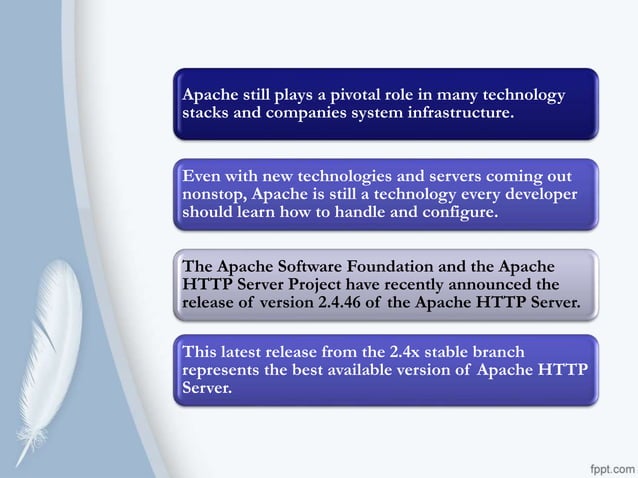 Apache still plays a pivotal role in many technology stacks and companies system infrastructure.

Even with new technologies and servers coming out nonstop, Apache is still a technology every developer should learn how to handle and configure.

The Apache Software Foundation and the Apache HTTP Server Project have recently announced the release of version 2.4.46 of the Apache HTTP Server.

This latest release from the 2.4x stable branch represents the best available version of Apache HTTP Server.

fppt.com